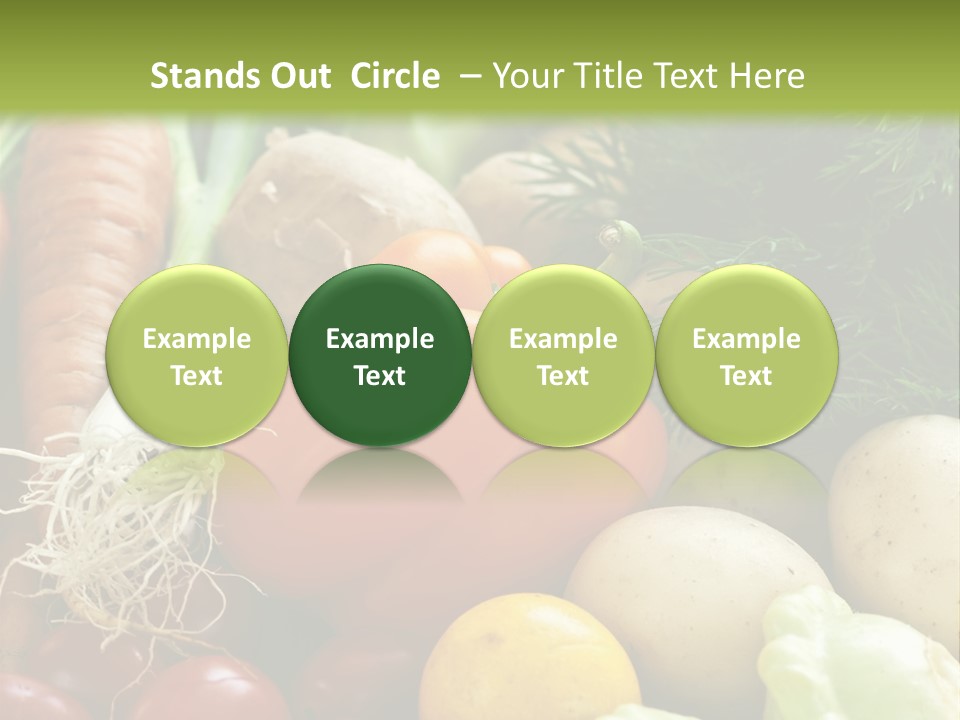 Stands Out Circle – Your Title Text Here

Example Text

Example Text

Example Text

Example Text